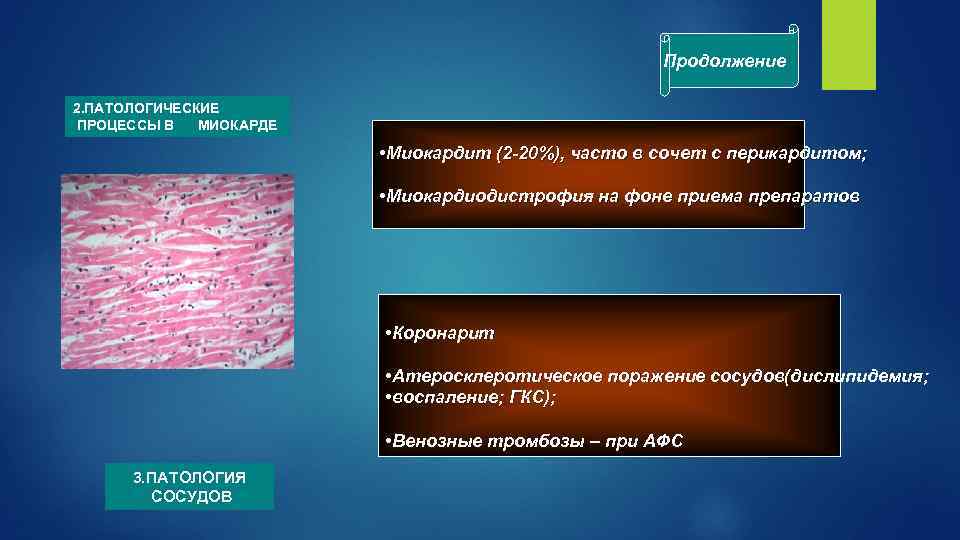 Продолжение

2.ПАТОЛОГИЧЕСКИЕ ПРОЦЕССЫ В МИОКАРДЕ

•Миокардит (2-20%), часто в сочет с перикардитом;

•Миокардиодистрофия на фоне приема препаратов

•Коронарит

•Атеросклеротическое поражение сосудов(дислипидемия;
•воспаление; ГКС);

•Венозные тромбозы – при АФС

3.ПАТОЛОГИЯ СОСУДОВ